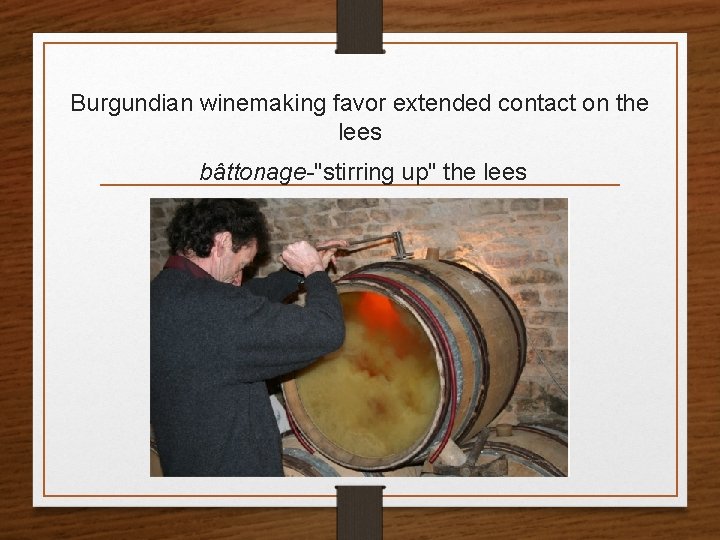 Burgundian winemaking favor extended contact on the lees

bâttonage-"stirring up" the lees